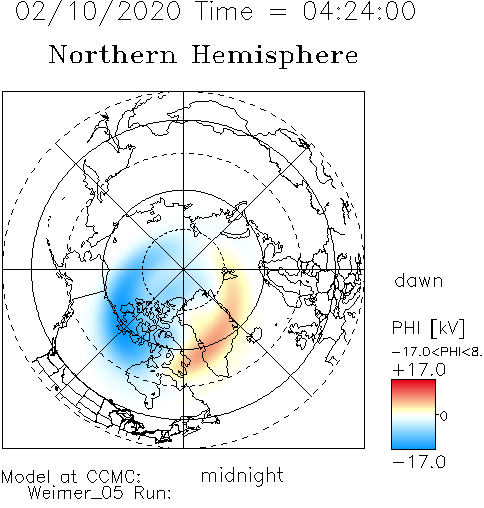 02/10/2020 Time = 04:24:00

Northern Hemisphere

dawn

PHI [kV]

−17.0<PHI<8.

+17.0

0

−17.0

Model at CCMC:
Weimer_05 Run:

midnight